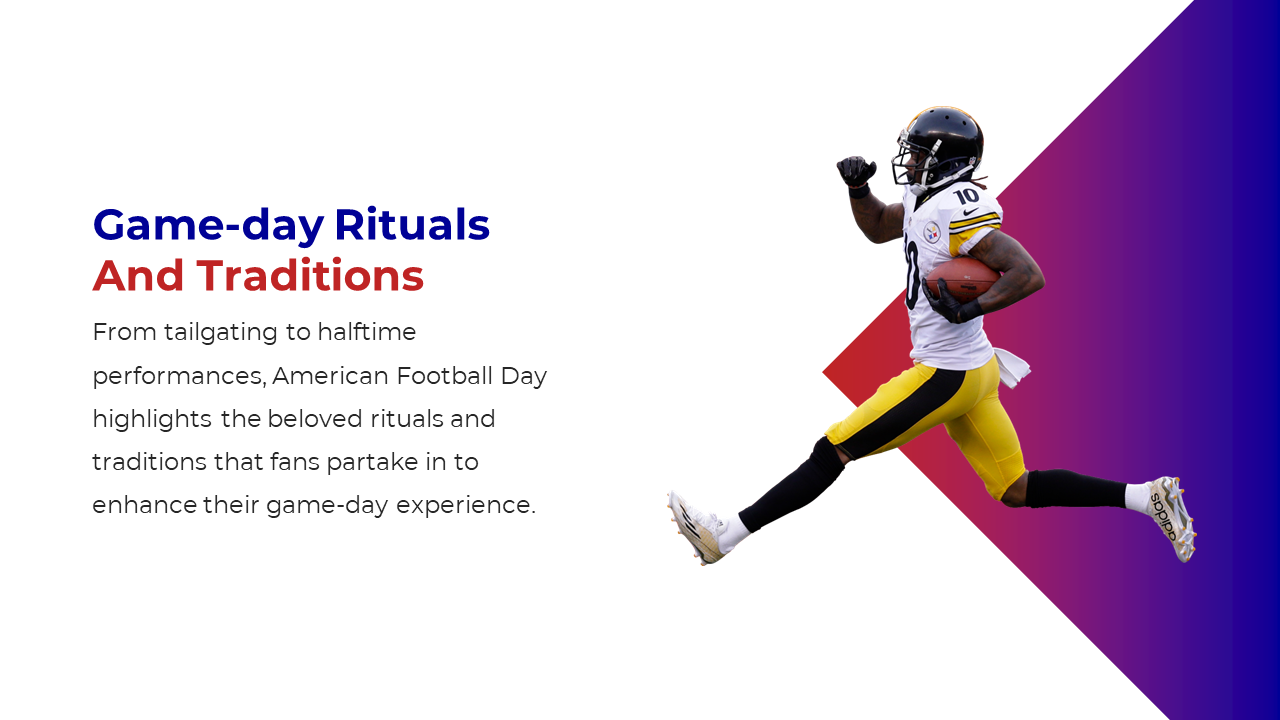 Game-day Rituals
And Traditions

From tailgating to halftime performances, American Football Day highlights the beloved rituals and traditions that fans partake in to enhance their game-day experience.

10

10

adidas